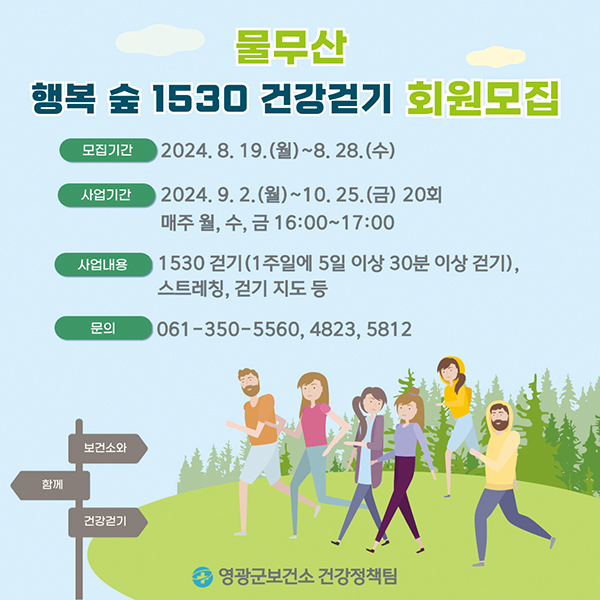 물무산

행복 숲 1530 건강걷기 회원모집

모집기간 2024. 8. 19.(월)~8. 28.(수)

사업기간 2024. 9. 2.(월)~10. 25.(금) 20회
매주 월, 수, 금 16:00~17:00

사업내용 1530 걷기(1주일에 5일 이상 30분 이상 걷기), 스트레칭, 걷기 지도 등

문의 061-350-5560, 4823, 5812

보건소와

함께

건강걷기

영광군보건소 건강정책팀